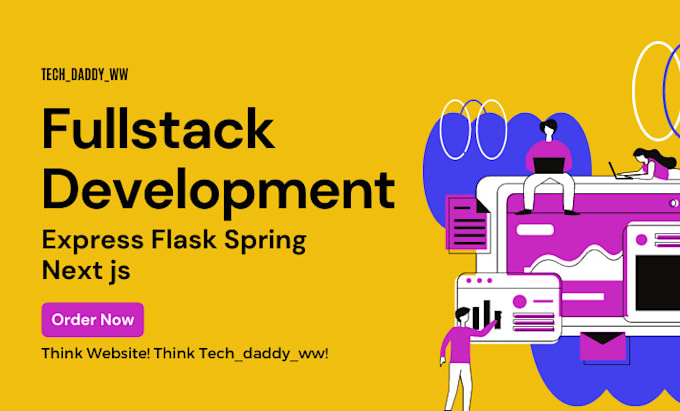 TECH_DADDY_WW

Fullstack Development

Express Flask Spring Next js

Order Now

Think Website! Think Tech_daddy_ww!